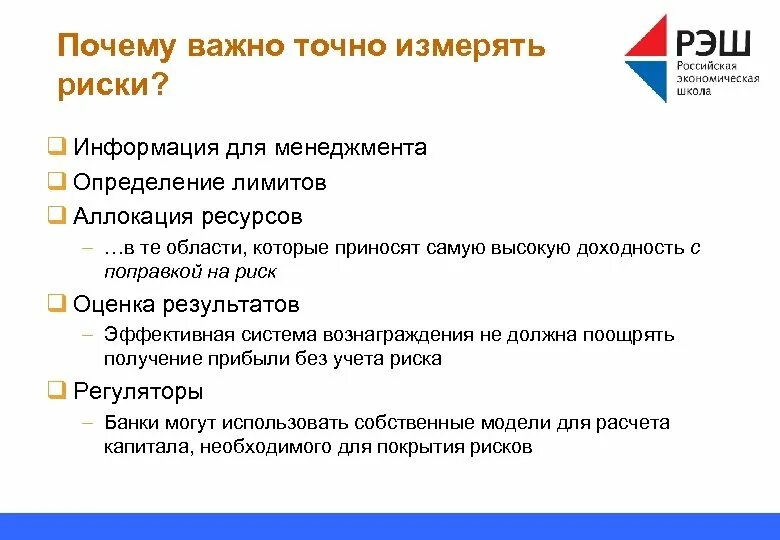 Почему важно точно измерять риски?

РЭШ
Российская экономическая школа

❑ Информация для менеджмента
❑ Определение лимитов
❑ Аллокация ресурсов
– …в те области, которые приносят самую высокую доходность с поправкой на риск
❑ Оценка результатов
– Эффективная система вознаграждения не должна поощрять получение прибыли без учета риска
❑ Регуляторы
– Банки могут использовать собственные модели для расчета капитала, необходимого для покрытия рисков